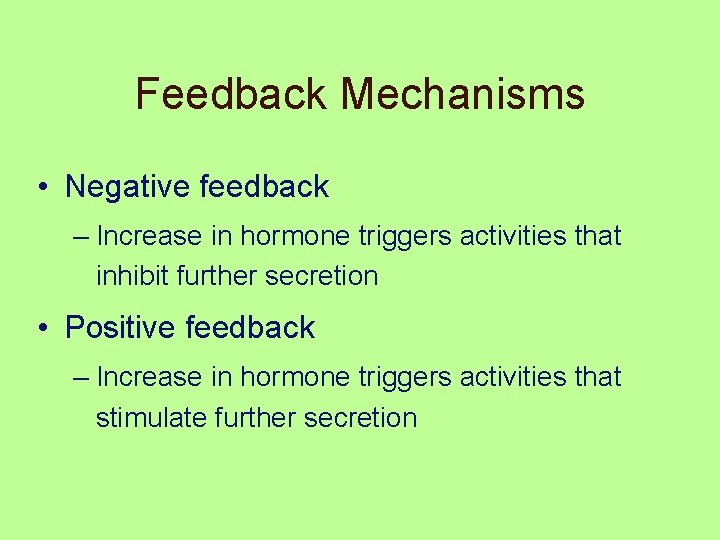 Feedback Mechanisms

• Negative feedback
– Increase in hormone triggers activities that inhibit further secretion

• Positive feedback
– Increase in hormone triggers activities that stimulate further secretion